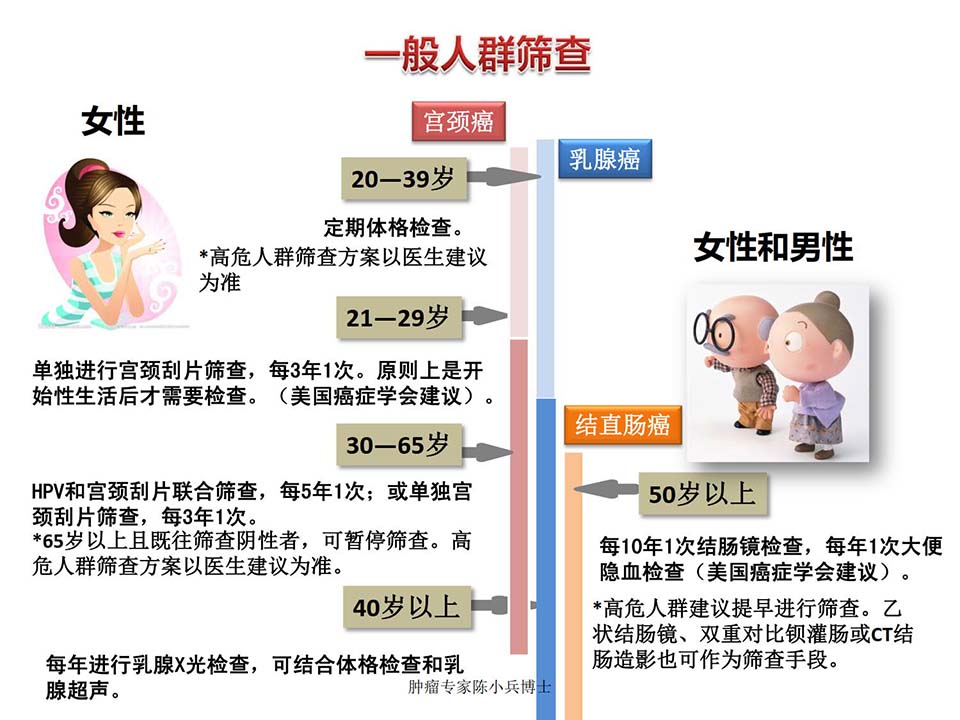 一般人群筛查

女性

宫颈癌

乳腺癌

20—39岁

定期体格检查。
*高危人群筛查方案以医生建议为准

21—29岁

单独进行宫颈刮片筛查，每3年1次。原则上是开始性生活后才需要检查。（美国癌症学会建议）。

30—65岁

HPV和宫颈刮片联合筛查，每5年1次；或单独宫颈刮片筛查，每3年1次。
*65岁以上且既往筛查阴性者，可暂停筛查。高危人群筛查方案以医生建议为准。

40岁以上

每年进行乳腺X光检查，可结合体格检查和乳腺超声。

女性和男性

结直肠癌

50岁以上

每10年1次结肠镜检查，每年1次大便隐血检查（美国癌症学会建议）。

*高危人群建议提早进行筛查。乙状结肠镜、双重对比钡灌肠或CT结肠造影也可作为筛查手段。

肿瘤专家陈小兵博士